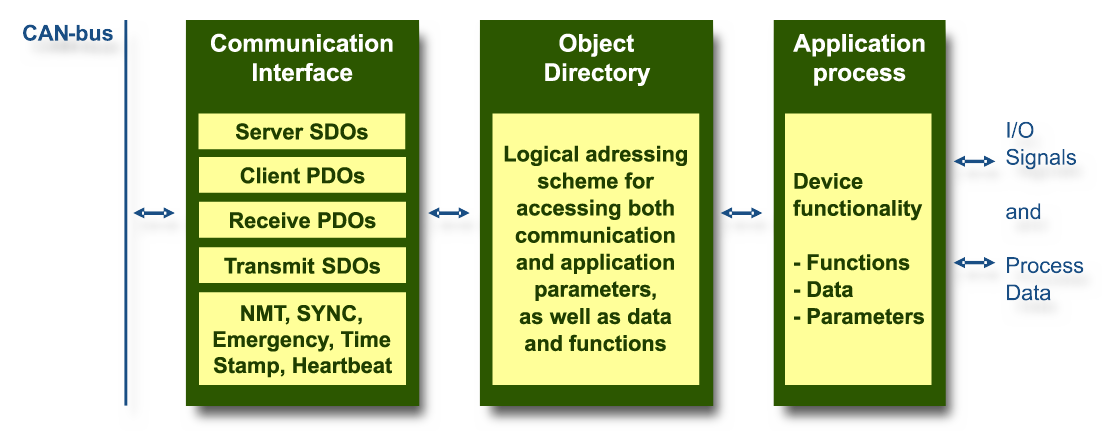 CAN-bus

Communication Interface

Server SDOs

Client PDOs

Receive PDOs

Transmit SDOs

NMT, SYNC, Emergency, Time Stamp, Heartbeat

Object Directory

Logical adressing scheme for accessing both communication and application parameters, as well as data and functions

Application process

Device functionality

- Functions
- Data
- Parameters

I/O Signals

and

Process Data